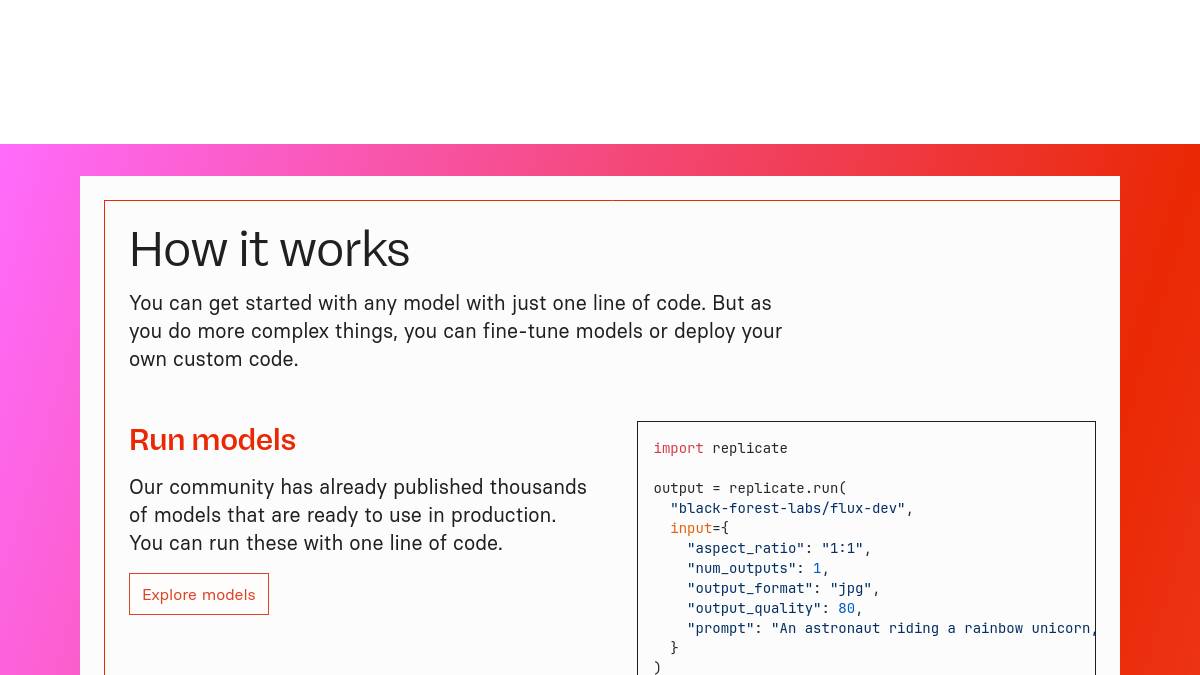 How it works

You can get started with any model with just one line of code. But as you do more complex things, you can fine-tune models or deploy your own custom code.

Run models

Our community has already published thousands of models that are ready to use in production. You can run these with one line of code.

Explore models

import replicate

output = replicate.run(
  "black-forest-labs/flux-dev",
  input={
    "aspect_ratio": "1:1",
    "num_outputs": 1,
    "output_format": "jpg",
    "output_quality": 80,
    "prompt": "An astronaut riding a rainbow unicorn,
  }
)